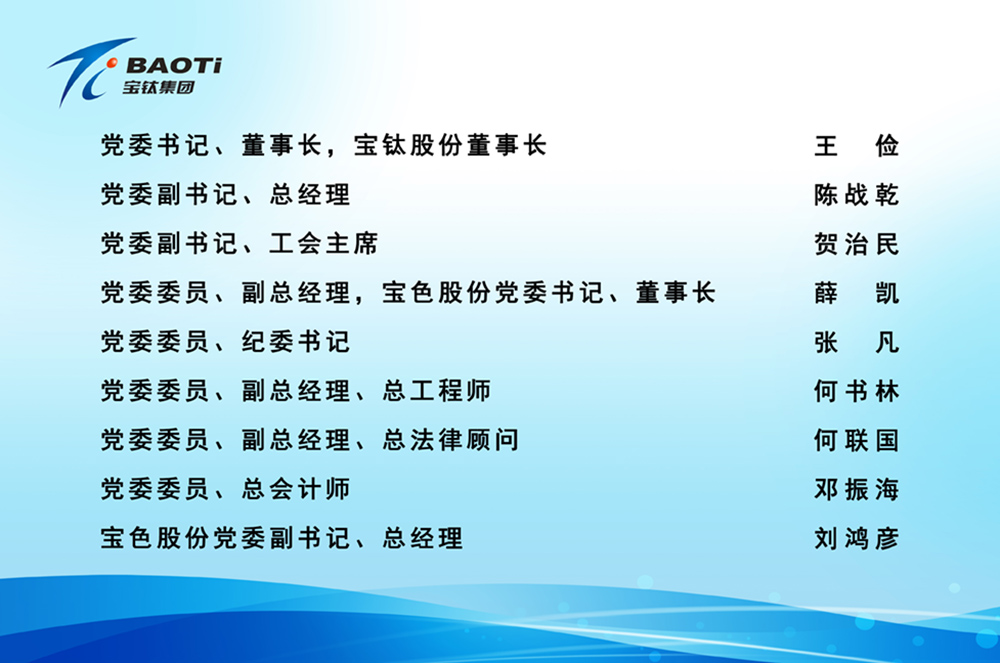 BAOTi
宝钛集团

党委书记、董事长，宝钛股份董事长　　王　俭

党委副书记、总经理　　陈战乾

党委副书记、工会主席　　贺治民

党委委员、副总经理，宝色股份党委书记、董事长　　薛　凯

党委委员、纪委书记　　张　凡

党委委员、副总经理、总工程师　　何书林

党委委员、副总经理、总法律顾问　　何联国

党委委员、总会计师　　邓振海

宝色股份党委副书记、总经理　　刘鸿彦